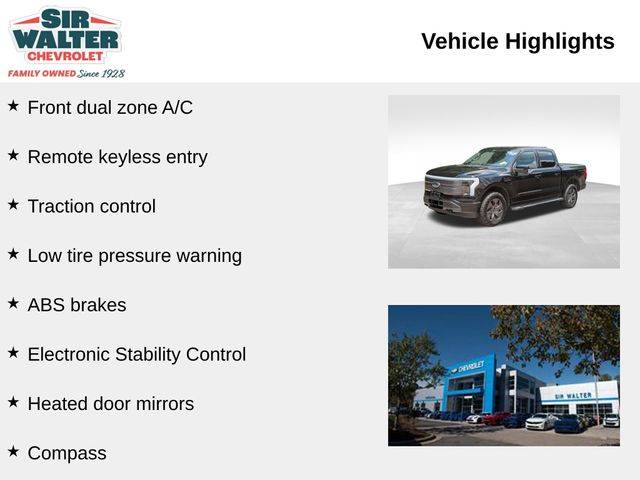 SIR WALTER CHEVROLET
FAMILY OWNED Since 1928

Vehicle Highlights

★ Front dual zone A/C

★ Remote keyless entry

★ Traction control

★ Low tire pressure warning

★ ABS brakes

★ Electronic Stability Control

★ Heated door mirrors

★ Compass

CHEVROLET

SIR WALTER